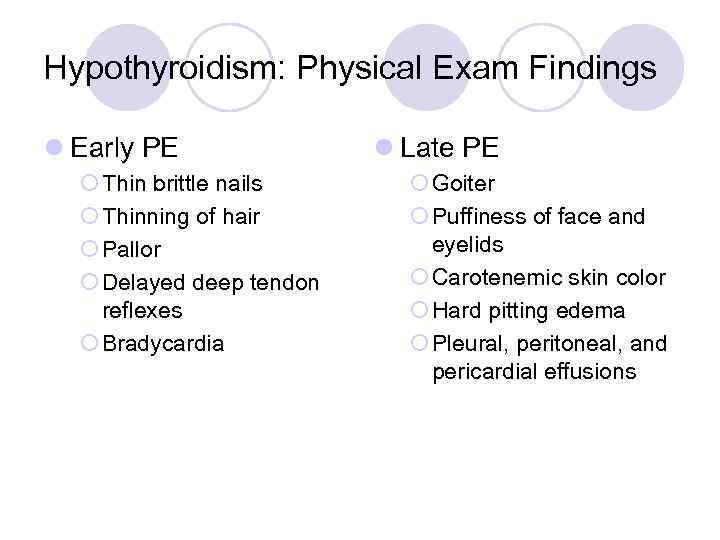 Hypothyroidism: Physical Exam Findings

Early PE
Thin brittle nails
Thinning of hair
Pallor
Delayed deep tendon reflexes
Bradycardia

Late PE
Goiter
Puffiness of face and eyelids
Carotenemic skin color
Hard pitting edema
Pleural, peritoneal, and pericardial effusions